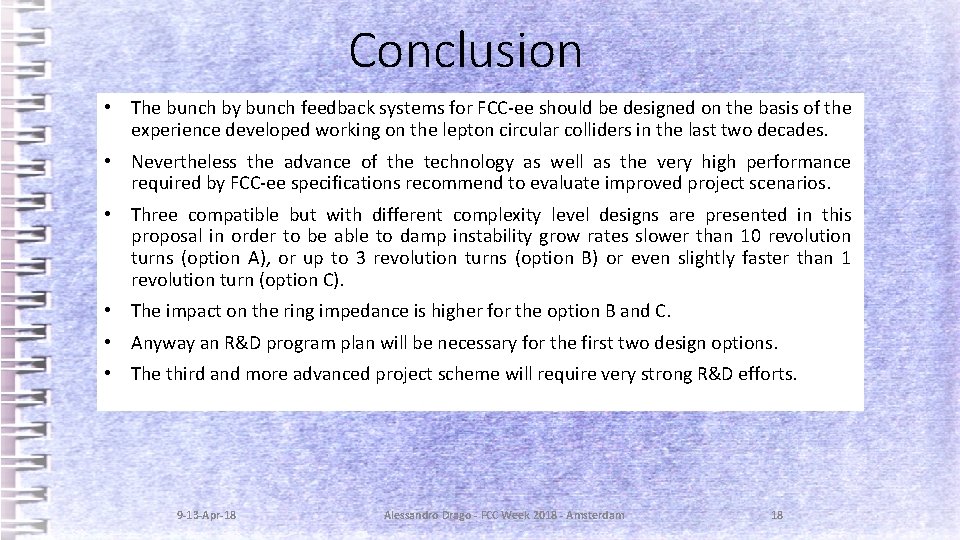 Conclusion

• The bunch by bunch feedback systems for FCC-ee should be designed on the basis of the experience developed working on the lepton circular colliders in the last two decades.

• Nevertheless the advance of the technology as well as the very high performance required by FCC-ee specifications recommend to evaluate improved project scenarios.

• Three compatible but with different complexity level designs are presented in this proposal in order to be able to damp instability grow rates slower than 10 revolution turns (option A), or up to 3 revolution turns (option B) or even slightly faster than 1 revolution turn (option C).

• The impact on the ring impedance is higher for the option B and C.

• Anyway an R&D program plan will be necessary for the first two design options.

• The third and more advanced project scheme will require very strong R&D efforts.

9-13-Apr-18

Alessandro Drago - FCC Week 2018 - Amsterdam

18